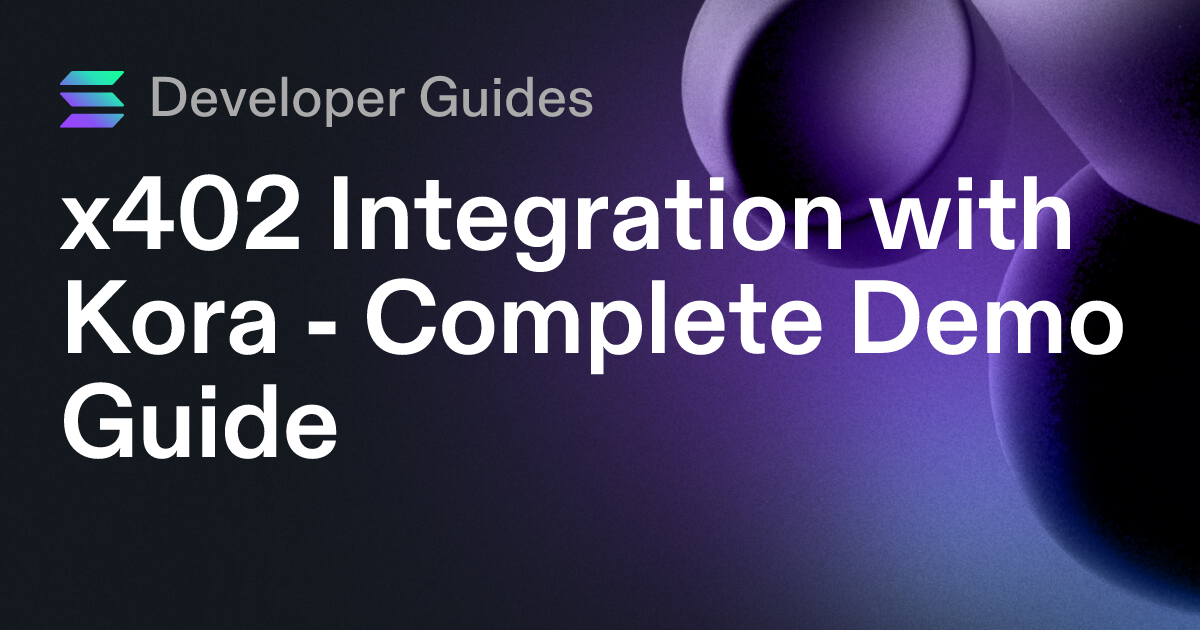 Developer Guides

x402 Integration with Kora - Complete Demo Guide